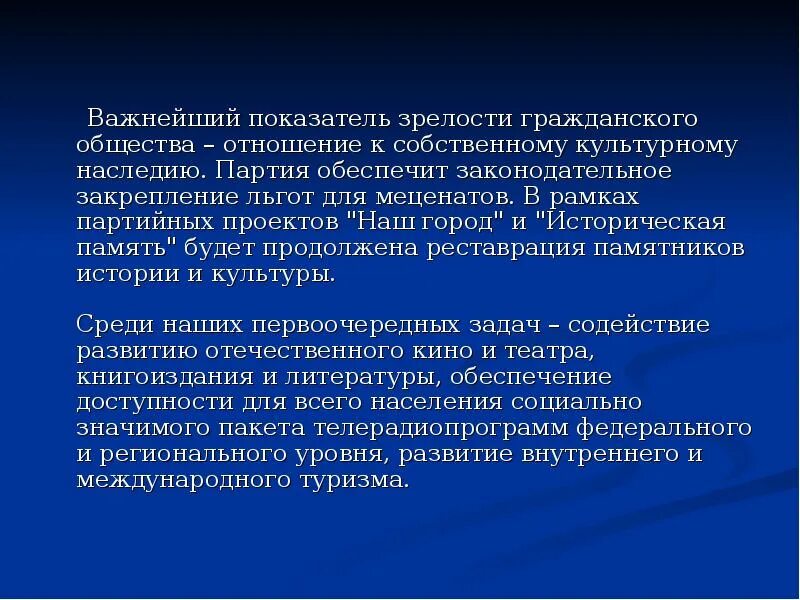 Важнейший показатель зрелости гражданского общества – отношение к собственному культурному наследию. Партия обеспечит законодательное закрепление льгот для меценатов. В рамках партийных проектов "Наш город" и "Историческая память" будет продолжена реставрация памятников истории и культуры.

Среди наших первоочередных задач – содействие развитию отечественного кино и театра, книгоиздания и литературы, обеспечение доступности для всего населения социально значимого пакета телерадиопрограмм федерального и регионального уровня, развитие внутреннего и международного туризма.